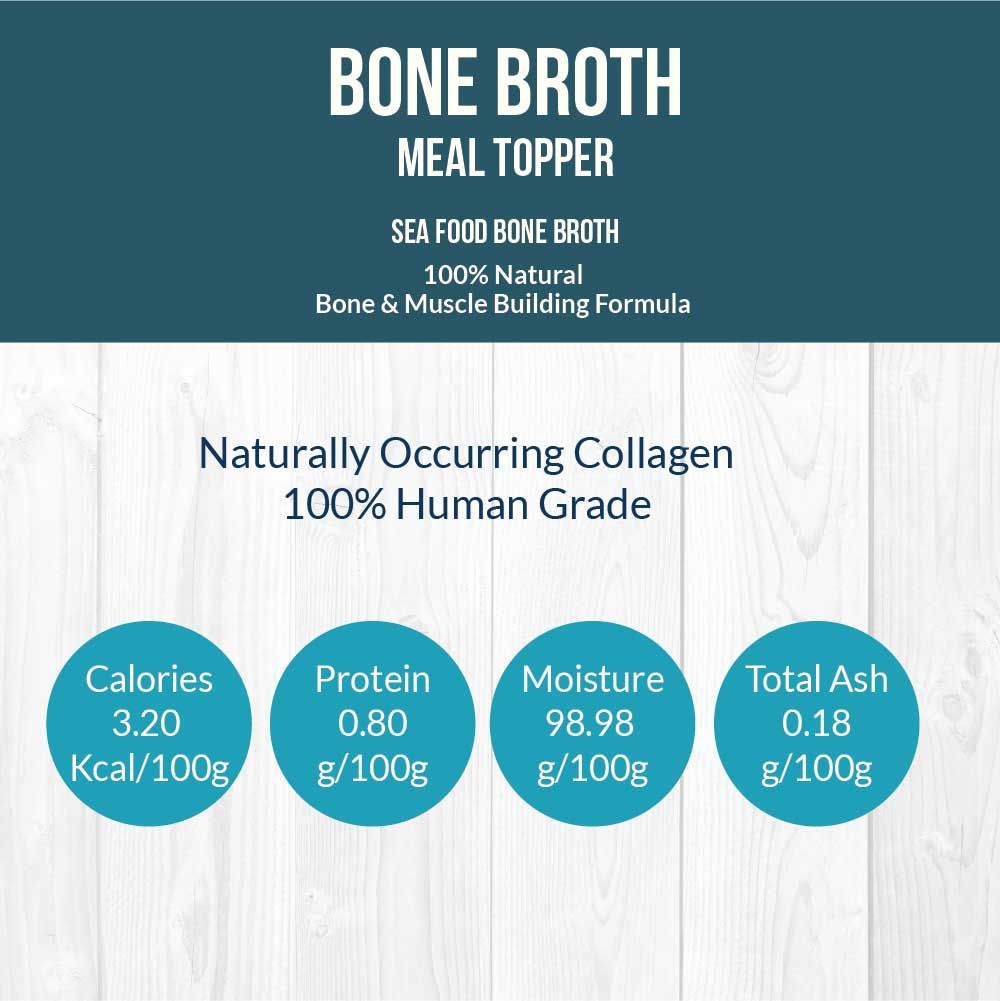 BONE BROTH
MEAL TOPPER

SEA FOOD BONE BROTH

100% Natural
Bone & Muscle Building Formula

Naturally Occurring Collagen
100% Human Grade

Calories
3.20
Kcal/100g

Protein
0.80
g/100g

Moisture
98.98
g/100g

Total Ash
0.18
g/100g